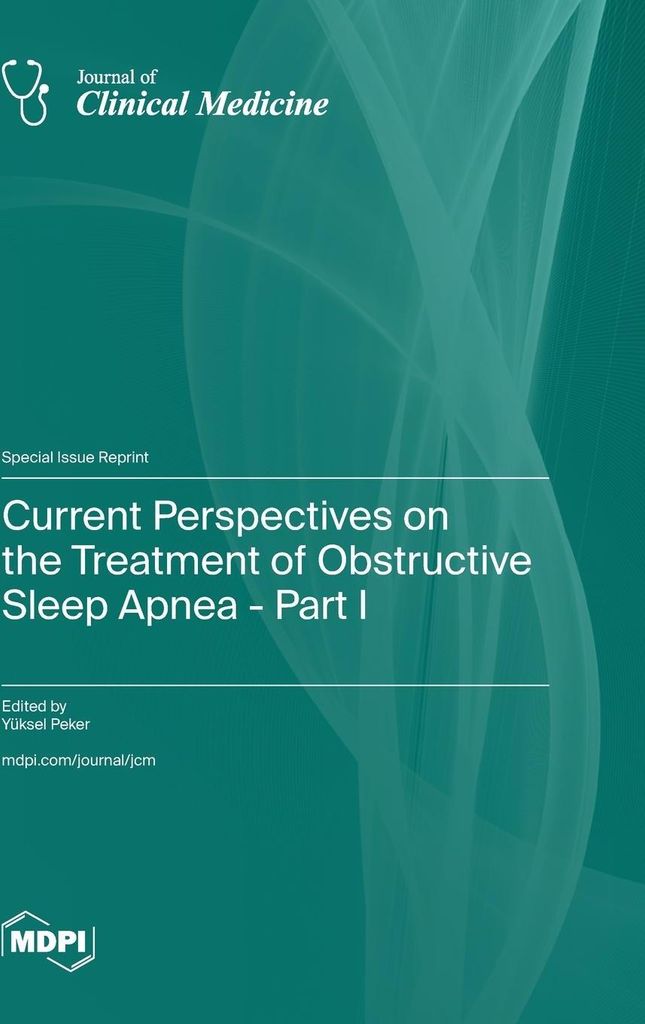 Journal of
Clinical Medicine

Special Issue Reprint

Current Perspectives on the Treatment of Obstructive Sleep Apnea - Part I

Edited by
Yüksel Peker

mdpi.com/journal/jcm

MDPI